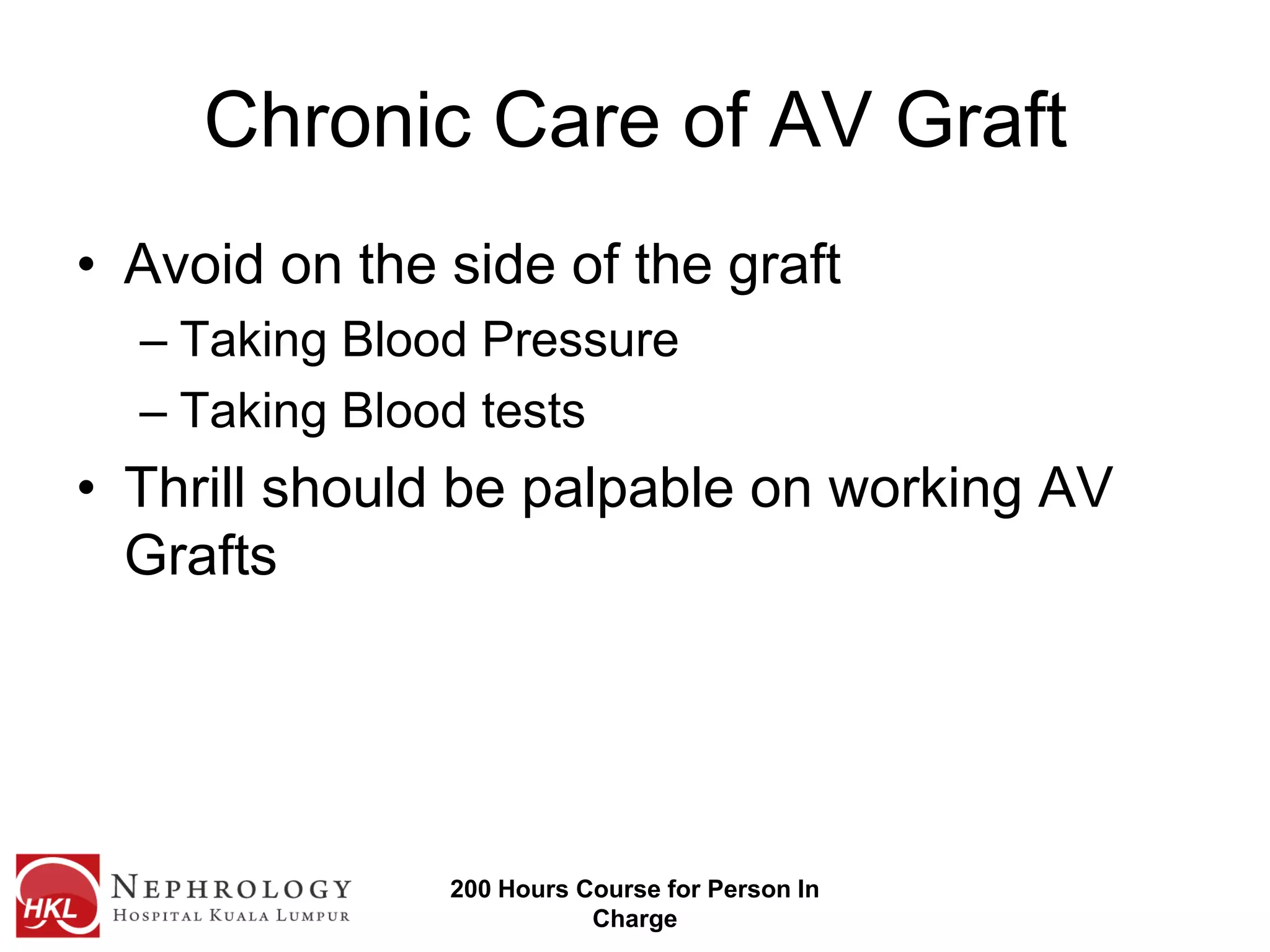 Chronic Care of AV Graft

• Avoid on the side of the graft

– Taking Blood Pressure

– Taking Blood tests

• Thrill should be palpable on working AV Grafts

HKL

NEPHROLOGY
HOSPITAL KUALA LUMPUR

200 Hours Course for Person In Charge